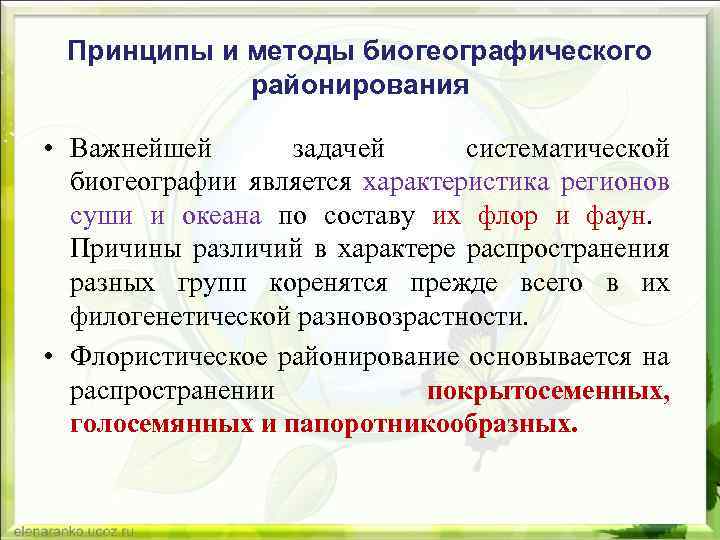 Принципы и методы биогеографического районирования

• Важнейшей задачей систематической биогеографии является характеристика регионов суши и океана по составу их флор и фаун. Причины различий в характере распространения разных групп коренятся прежде всего в их филогенетической разновозрастности.

• Флористическое районирование основывается на распространении покрытосеменных, голосемянных и папоротникообразных.

elenaranko.ucoz.ru